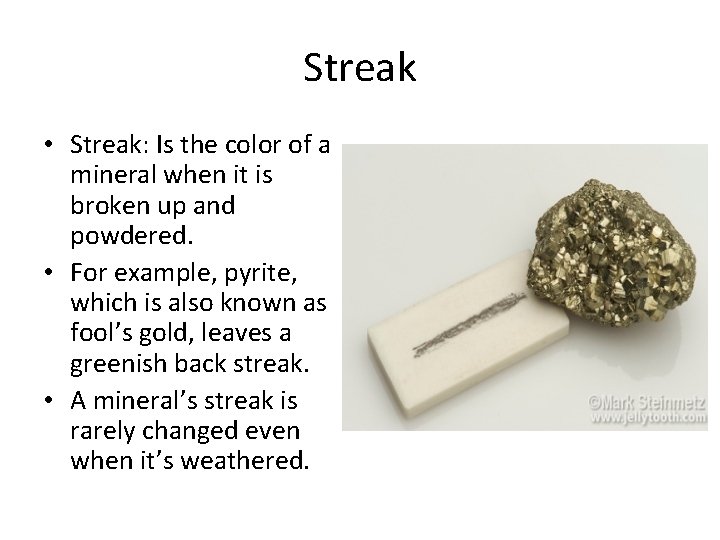 Streak

• Streak: Is the color of a mineral when it is broken up and powdered.
• For example, pyrite, which is also known as fool's gold, leaves a greenish back streak.
• A mineral's streak is rarely changed even when it's weathered.

©Mark Steinmetz
www.jellytooth.com